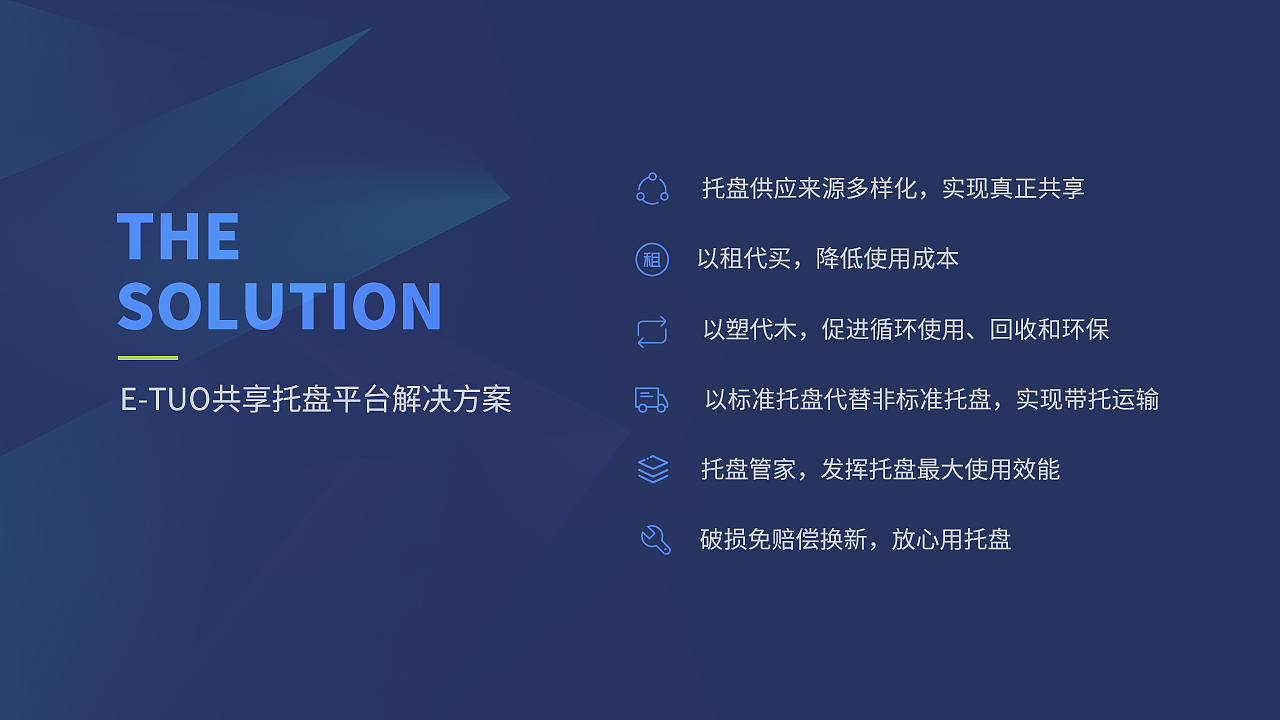 THE SOLUTION

E-TUO共享托盘平台解决方案

托盘供应来源多样化，实现真正共享

租

以租代买，降低使用成本

以塑代木，促进循环使用、回收和环保

以标准托盘代替非标准托盘，实现带托运输

托盘管家，发挥托盘最大使用效能

破损免赔偿换新，放心用托盘